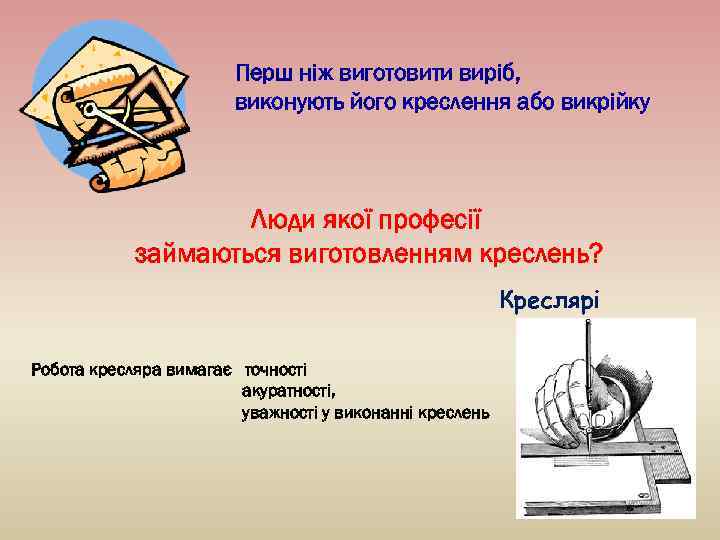 Перш ніж виготовити виріб, виконують його креслення або викрійку

Люди якої професії займаються виготовленням креслень?

Креслярі

Робота кресляра вимагає точності
акуратності,
уважності у виконанні креслень